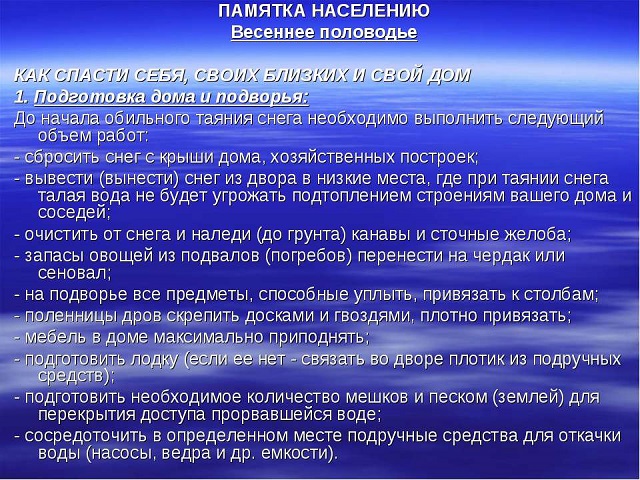 ПАМЯТКА НАСЕЛЕНИЮ
Весеннее половодье

КАК СПАСТИ СЕБЯ, СВОИХ БЛИЗКИХ И СВОЙ ДОМ
1. Подготовка дома и подворья:
До начала обильного таяния снега необходимо выполнить следующий объем работ:
- сбросить снег с крыши дома, хозяйственных построек;
- вывести (вынести) снег из двора в низкие места, где при таянии снега талая вода не будет угрожать подтоплением строениям вашего дома и соседей;
- очистить от снега и наледи (до грунта) канавы и сточные желоба;
- запасы овощей из подвалов (погребов) перенести на чердак или сеновал;
- на подворье все предметы, способные уплыть, привязать к столбам;
- поленницы дров скрепить досками и гвоздями, плотно привязать;
- мебель в доме максимально приподнять;
- подготовить лодку (если ее нет - связать во дворе плотик из подручных средств);
- подготовить необходимое количество мешков и песком (землей) для перекрытия доступа прорвавшейся воде;
- сосредоточить в определенном месте подручные средства для откачки воды (насосы, ведра и др. емкости).